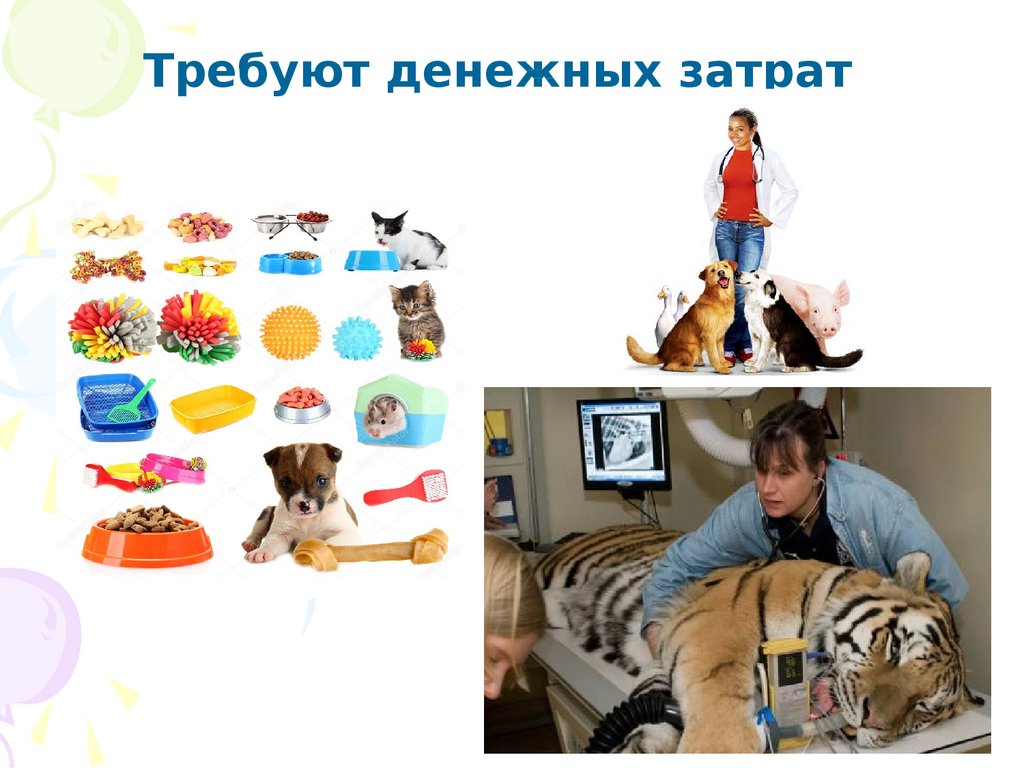 Требуют денежных затрат